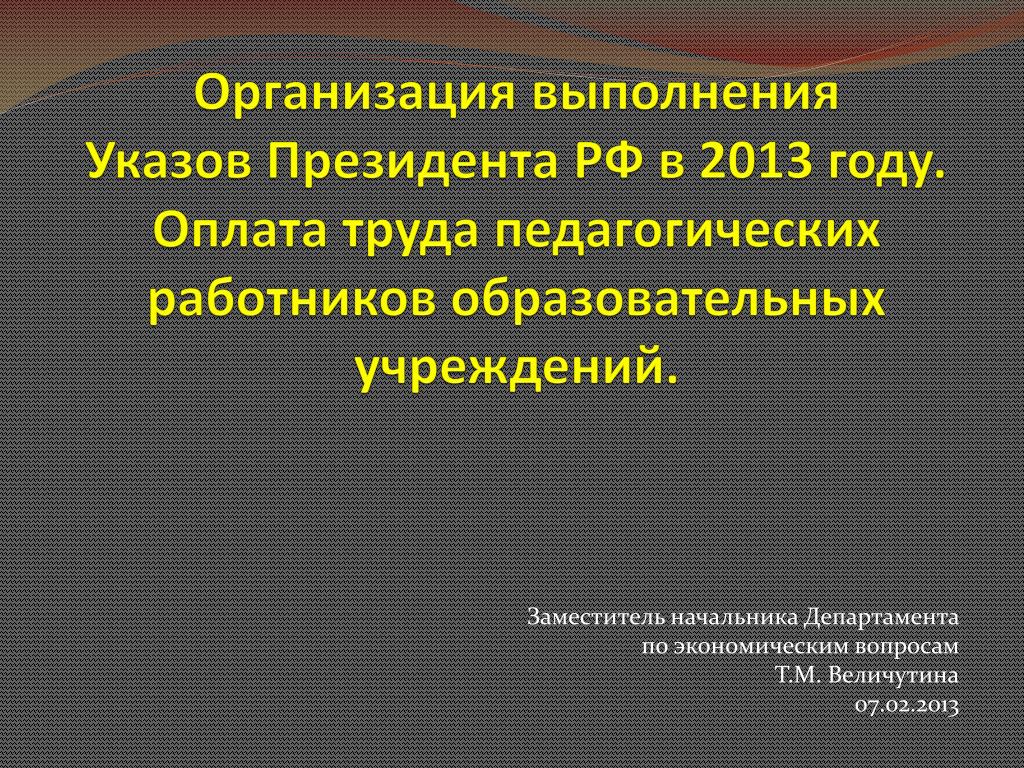 Организация выполнения Указов Президента РФ в 2013 году. Оплата труда педагогических работников образовательных учреждений.

Заместитель начальника Департамента
по экономическим вопросам
Т.М. Величутина
07.02.2013